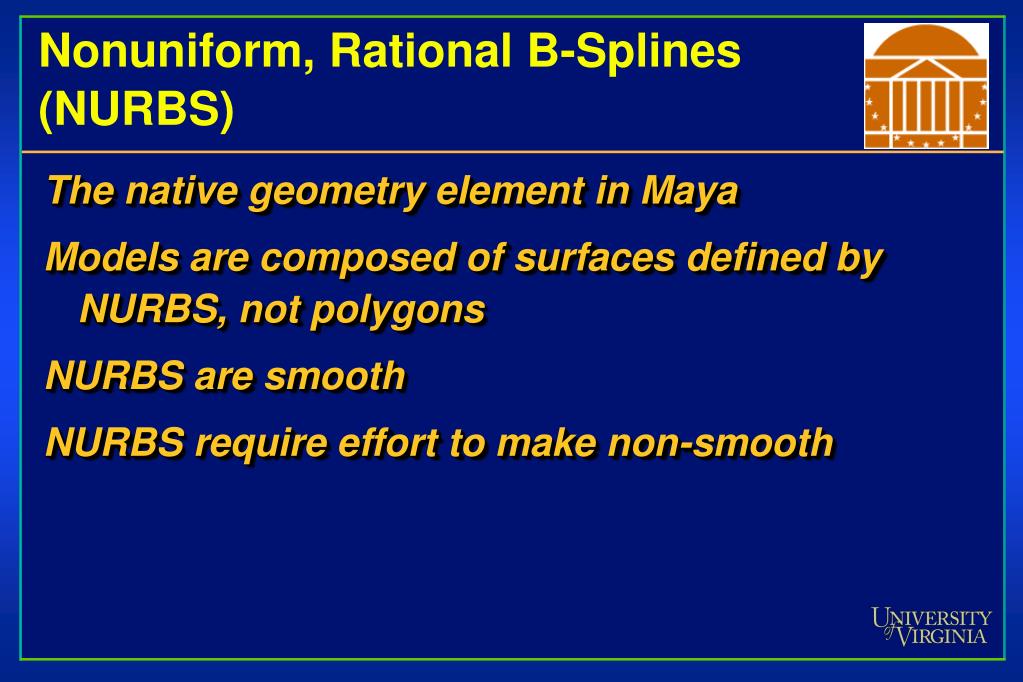 Nonuniform, Rational B-Splines (NURBS)

The native geometry element in Maya

Models are composed of surfaces defined by NURBS, not polygons

NURBS are smooth

NURBS require effort to make non-smooth

UNIVERSITY of VIRGINIA